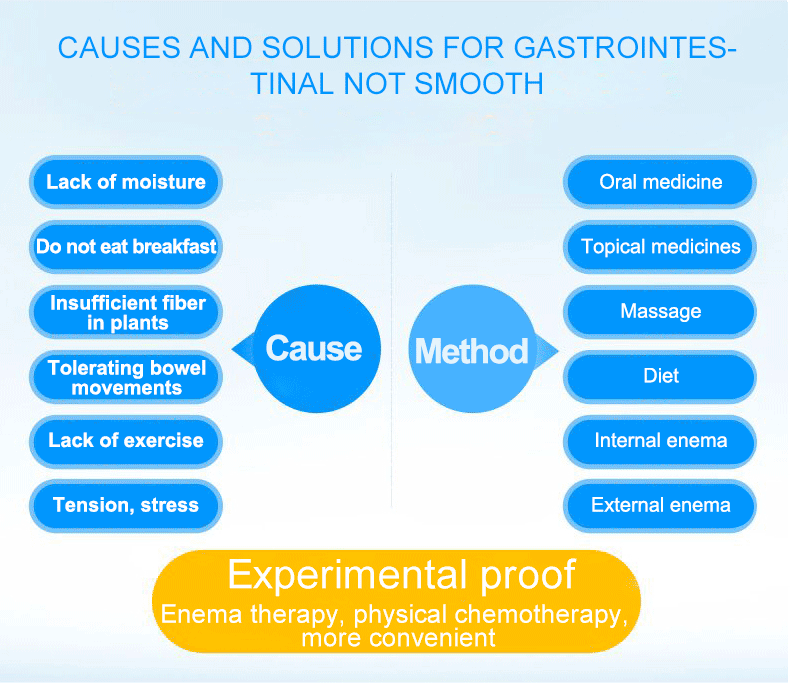 CAUSES AND SOLUTIONS FOR GASTROINTESTINAL NOT SMOOTH

Lack of moisture

Do not eat breakfast

Insufficient fiber in plants

Tolerating bowel movements

Lack of exercise

Tension, stress

Cause

Method

Oral medicine

Topical medicines

Massage

Diet

Internal enema

External enema

Experimental proof

Enema therapy, physical chemotherapy, more convenient